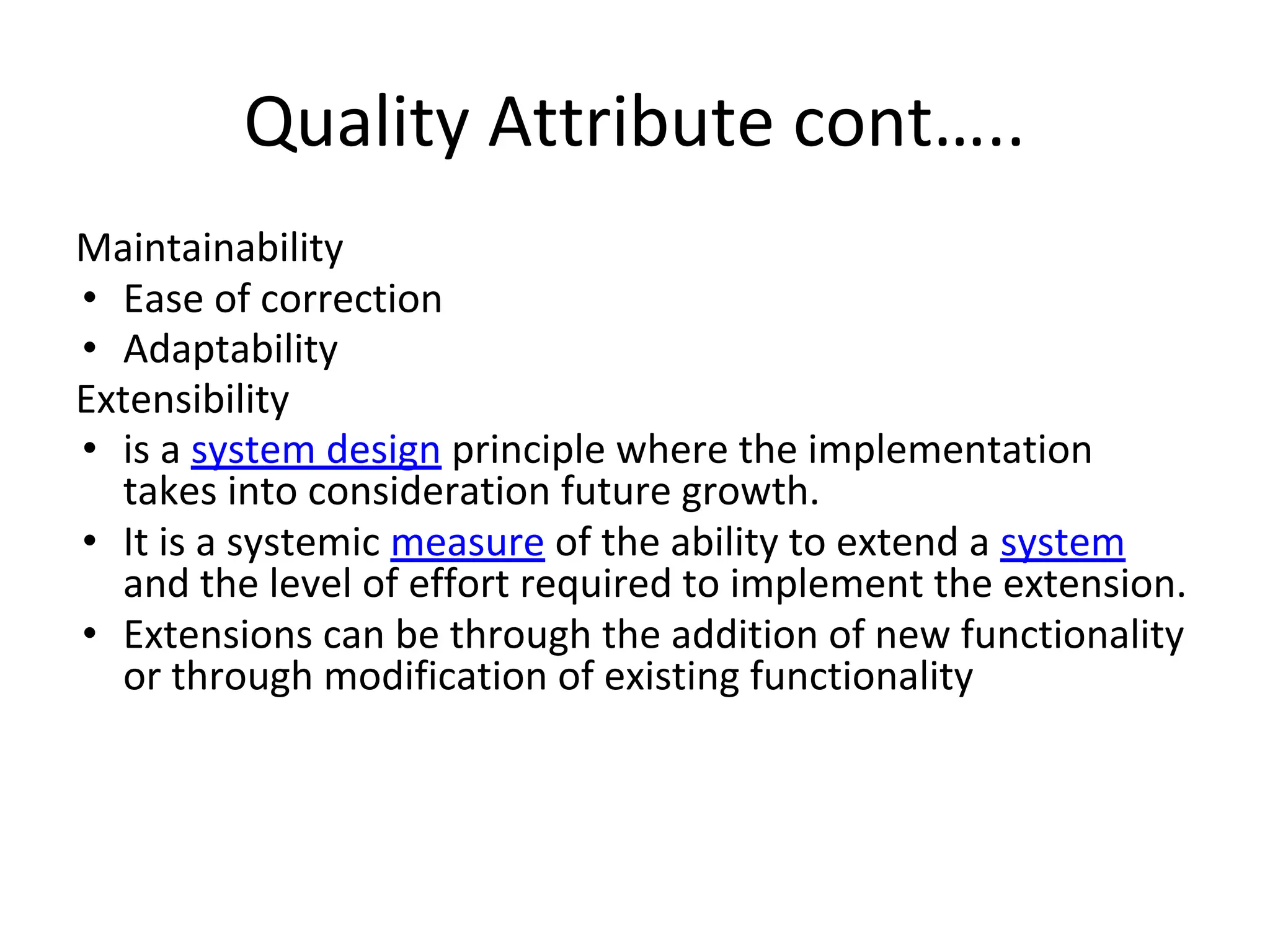 Quality Attribute cont…..

Maintainability
• Ease of correction
• Adaptability
Extensibility
• is a system design principle where the implementation takes into consideration future growth.
• It is a systemic measure of the ability to extend a system and the level of effort required to implement the extension.
• Extensions can be through the addition of new functionality or through modification of existing functionality